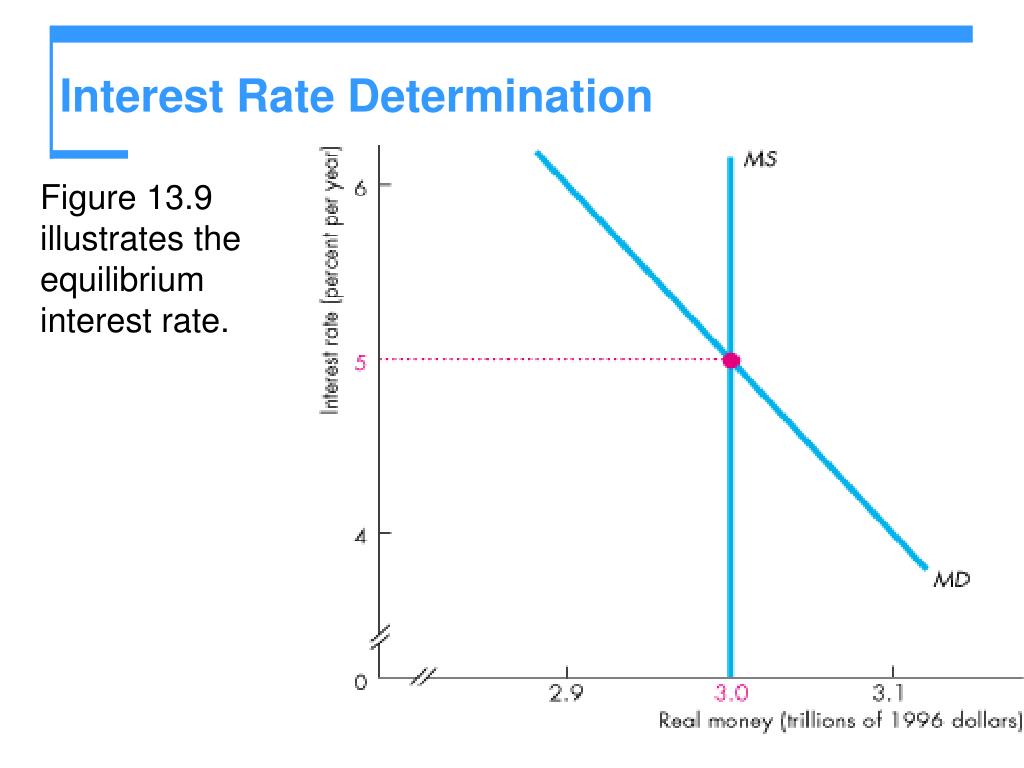 Interest Rate Determination

Figure 13.9 illustrates the equilibrium interest rate.

Interest rate (percent per year)

6

5

4

0

MS

MD

2.9

3.0

3.1

Real money (trillions of 1996 dollars)